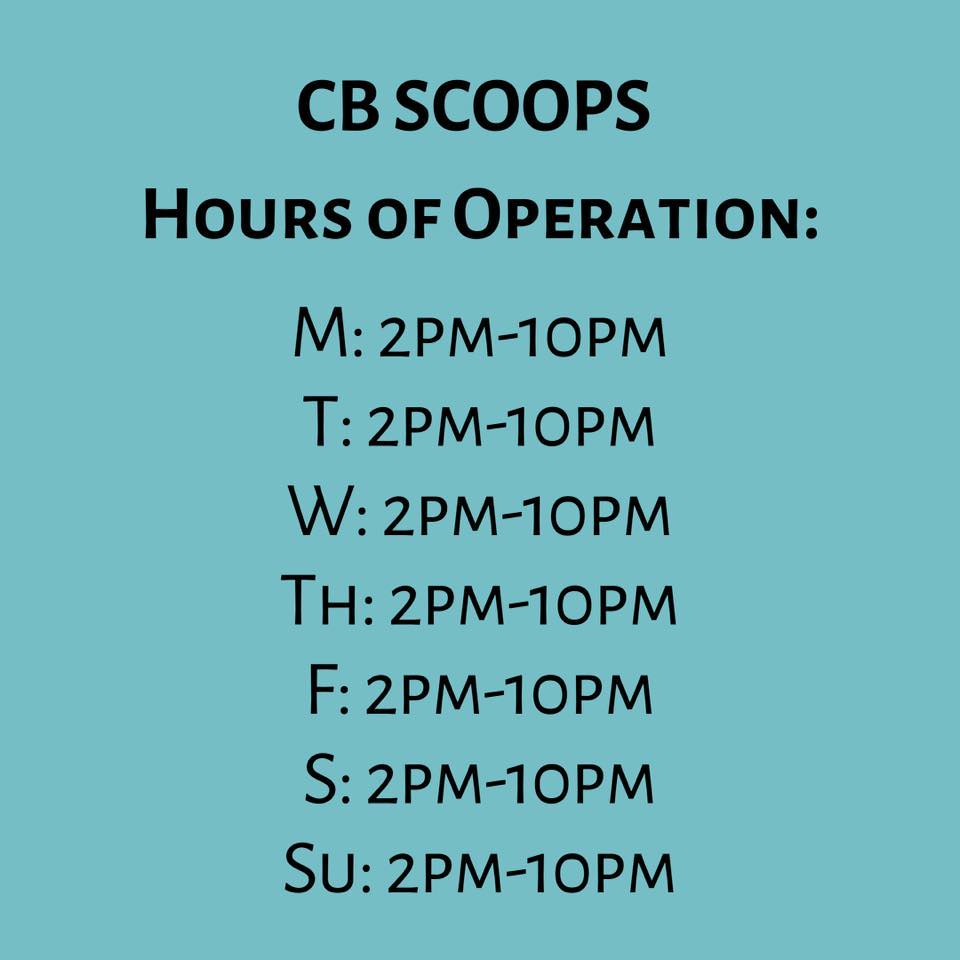 CB SCOOPS
Hours of Operation:

M: 2PM-10PM
T: 2PM-10PM
W: 2PM-10PM
Th: 2PM-10PM
F: 2PM-10PM
S: 2PM-10PM
Su: 2PM-10PM